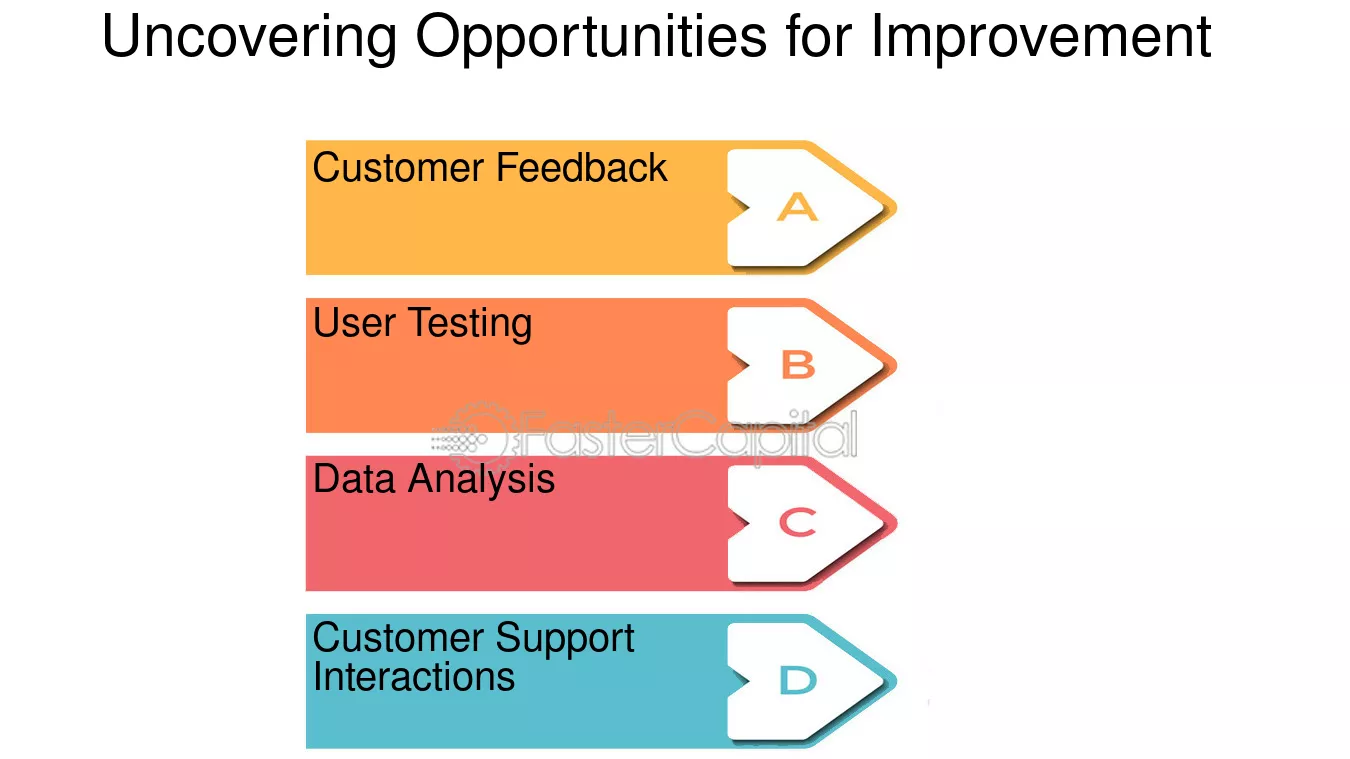 Uncovering Opportunities for Improvement

Customer Feedback

A

User Testing

B

FasterCapital

Data Analysis

C

Customer Support Interactions

D